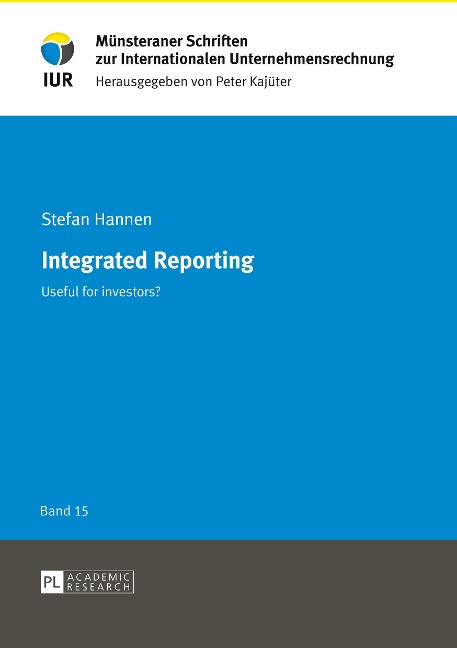 IUR

Münsteraner Schriften zur Internationalen Unternehmensrechnung
Herausgegeben von Peter Kajüter

Stefan Hannen

Integrated Reporting

Useful for investors?

Band 15

PL ACADEMIC RESEARCH